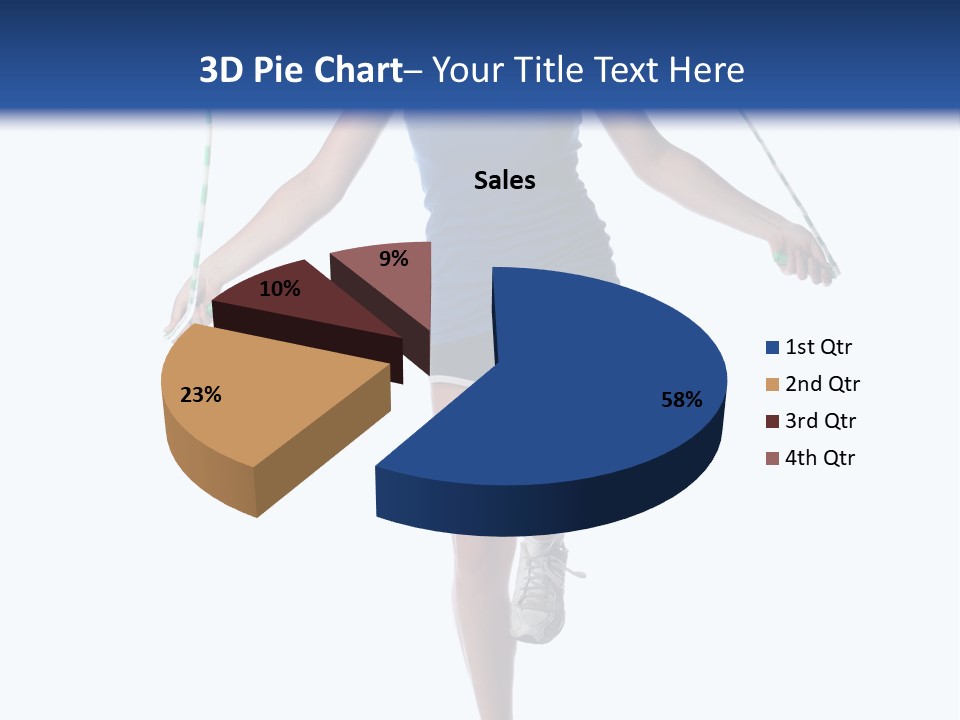 3D Pie Chart– Your Title Text Here

Sales

9%
10%
23%
58%

1st Qtr
2nd Qtr
3rd Qtr
4th Qtr